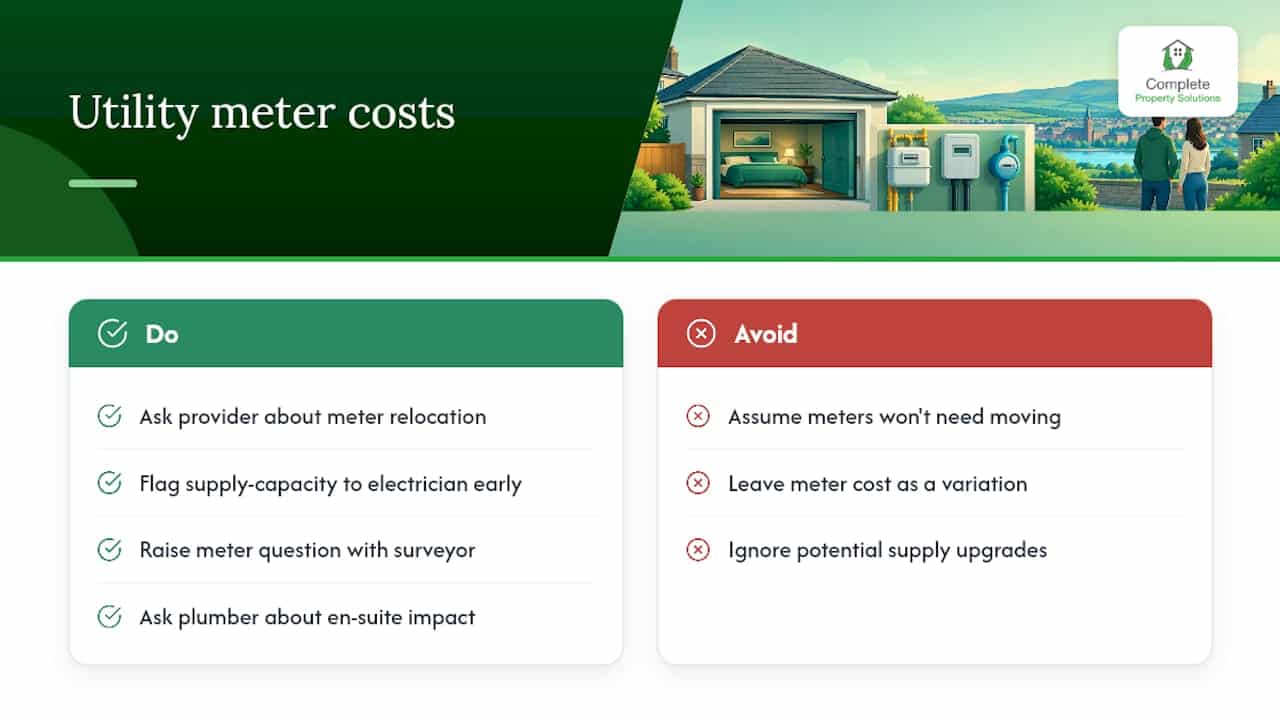 Utility meter costs

Complete
Property Solutions

Do

Ask provider about meter relocation

Flag supply-capacity to electrician early

Raise meter question with surveyor

Ask plumber about en-suite impact

Avoid

Assume meters won't need moving

Leave meter cost as a variation

Ignore potential supply upgrades